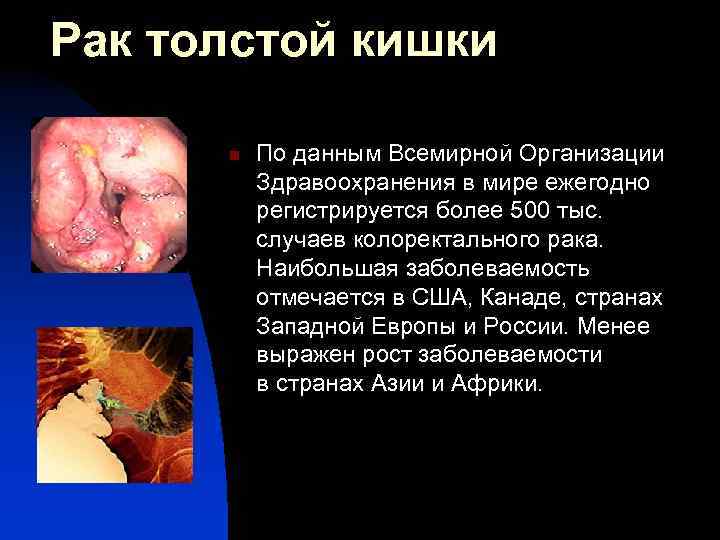 Рак толстой кишки

По данным Всемирной Организации Здравоохранения в мире ежегодно регистрируется более 500 тыс. случаев колоректального рака. Наибольшая заболеваемость отмечается в США, Канаде, странах Западной Европы и России. Менее выражен рост заболеваемости в странах Азии и Африки.